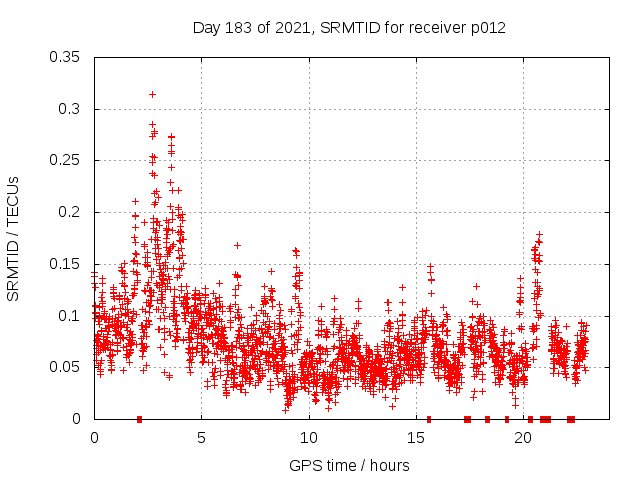 Day 183 of 2021, SRMTID for receiver p012

SRMTID / TECUs

0.35
0.3
0.25
0.2
0.15
0.1
0.05
0

0
5
10
15
20

GPS time / hours